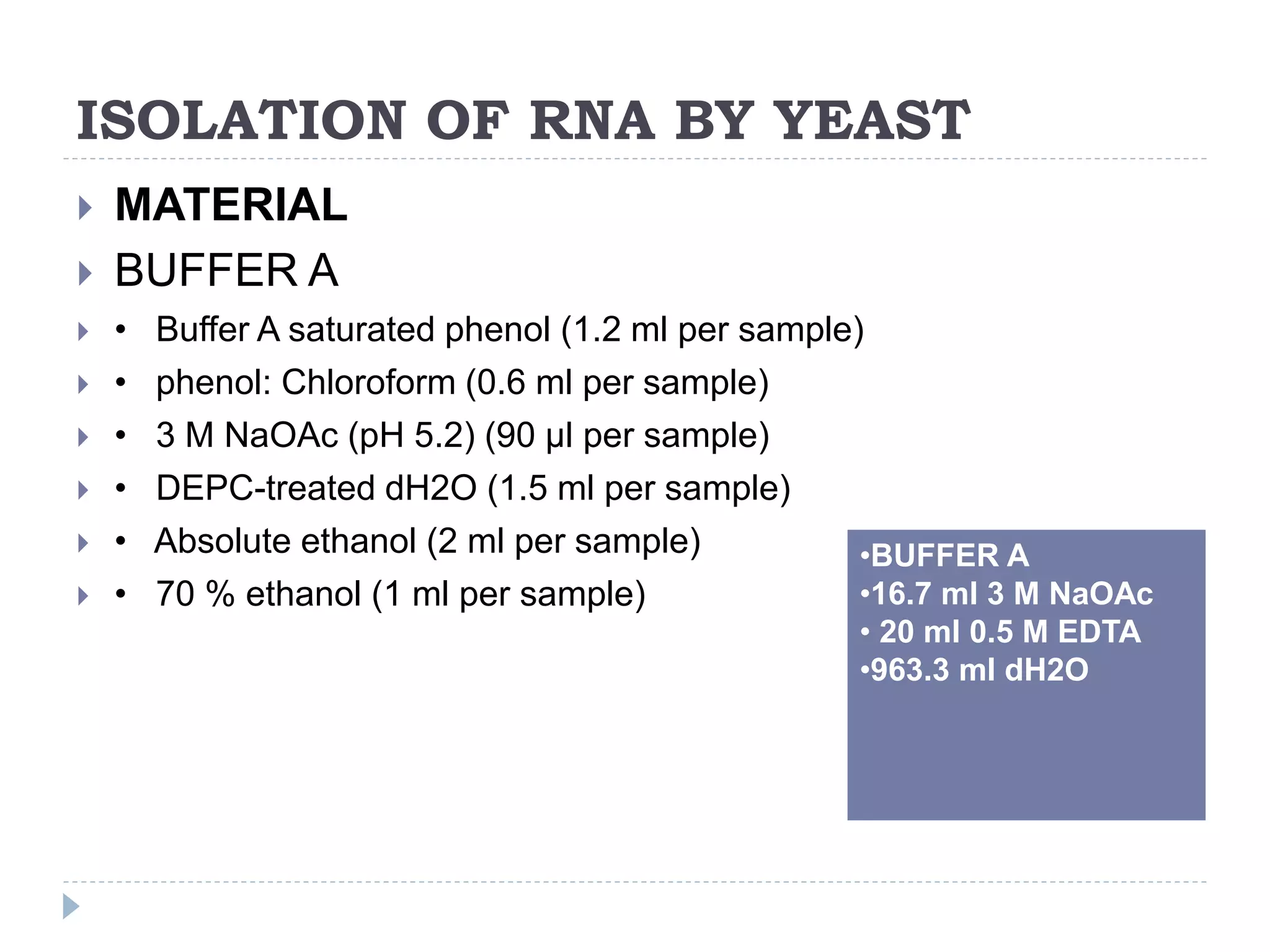 ISOLATION OF RNA BY YEAST

MATERIAL

BUFFER A

• Buffer A saturated phenol (1.2 ml per sample)

• phenol: Chloroform (0.6 ml per sample)

• 3 M NaOAc (pH 5.2) (90 µl per sample)

• DEPC-treated dH2O (1.5 ml per sample)

• Absolute ethanol (2 ml per sample)

• 70 % ethanol (1 ml per sample)

•BUFFER A
•16.7 ml 3 M NaOAc
• 20 ml 0.5 M EDTA
•963.3 ml dH2O